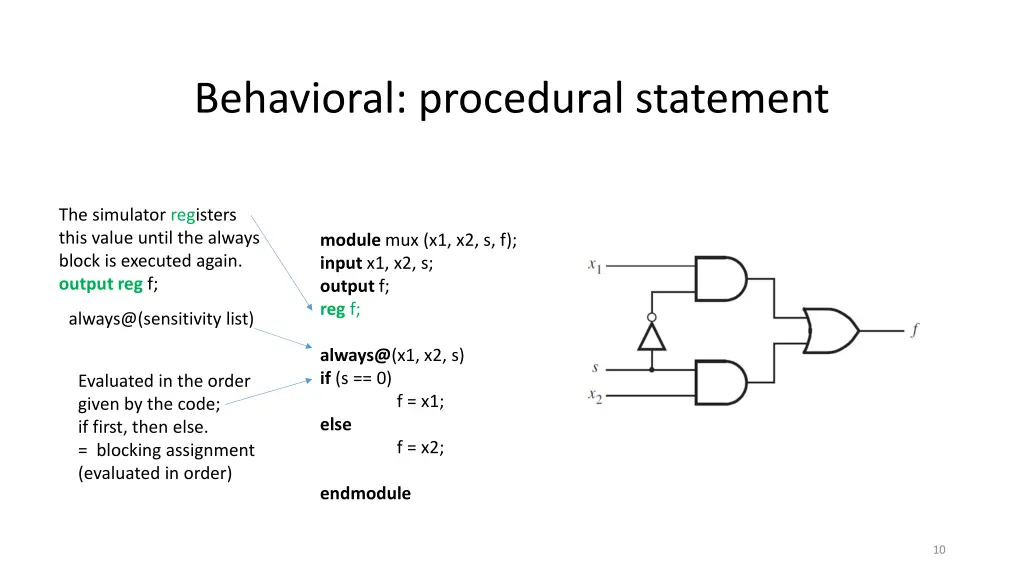 Behavioral: procedural statement

The simulator registers this value until the always block is executed again.
output reg f;

always@(sensitivity list)

Evaluated in the order given by the code;
if first, then else.
= blocking assignment (evaluated in order)

module mux (x1, x2, s, f);
input x1, x2, s;
output f;
reg f;

always@(x1, x2, s)
if (s == 0)
f = x1;
else
f = x2;

endmodule

$x_1$
$s$
$x_2$
$f$

10